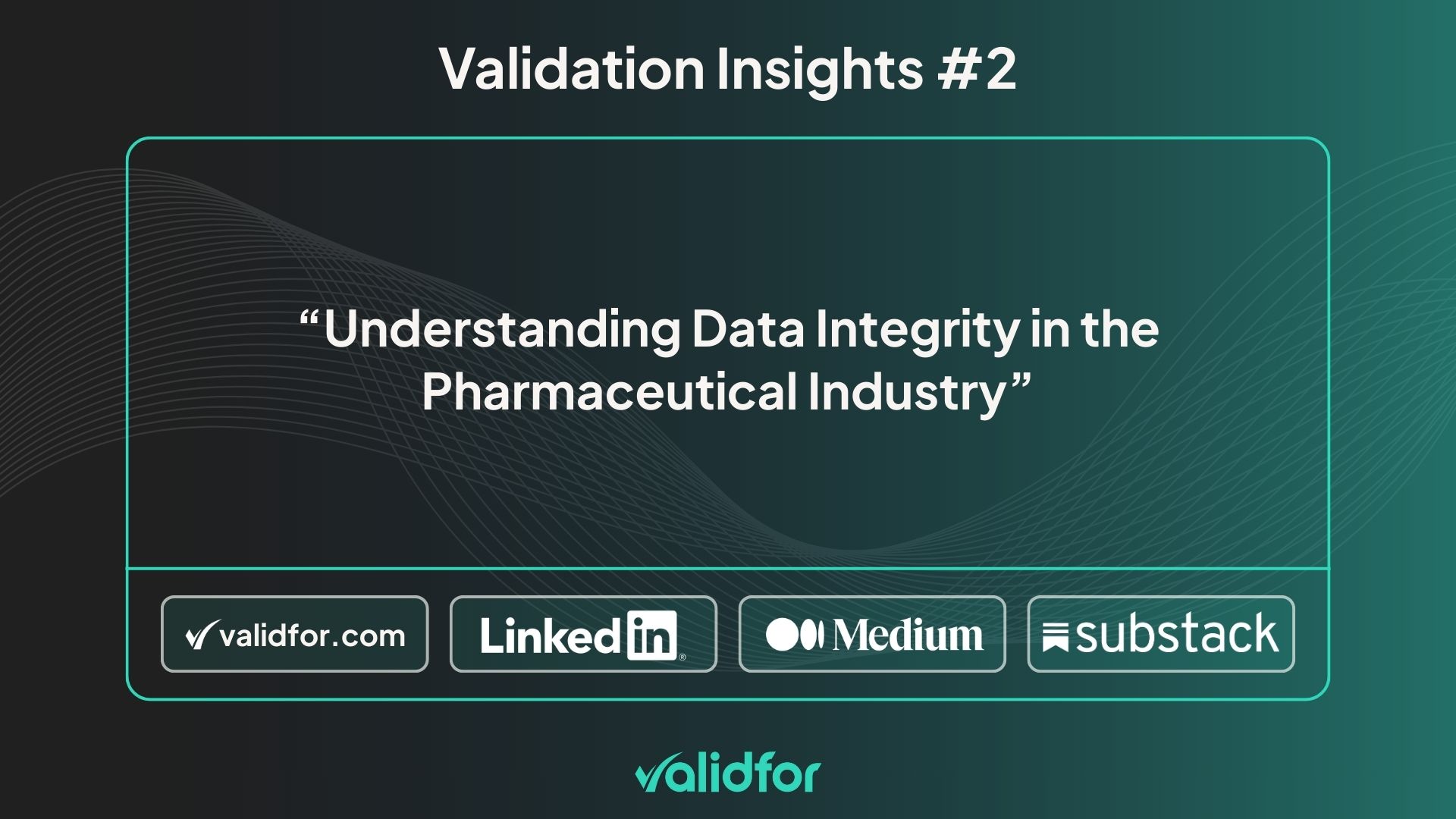 Validation Insights #2

“Understanding Data Integrity in the Pharmaceutical Industry”

validfor.com

LinkedIn

Medium

substack

validfor